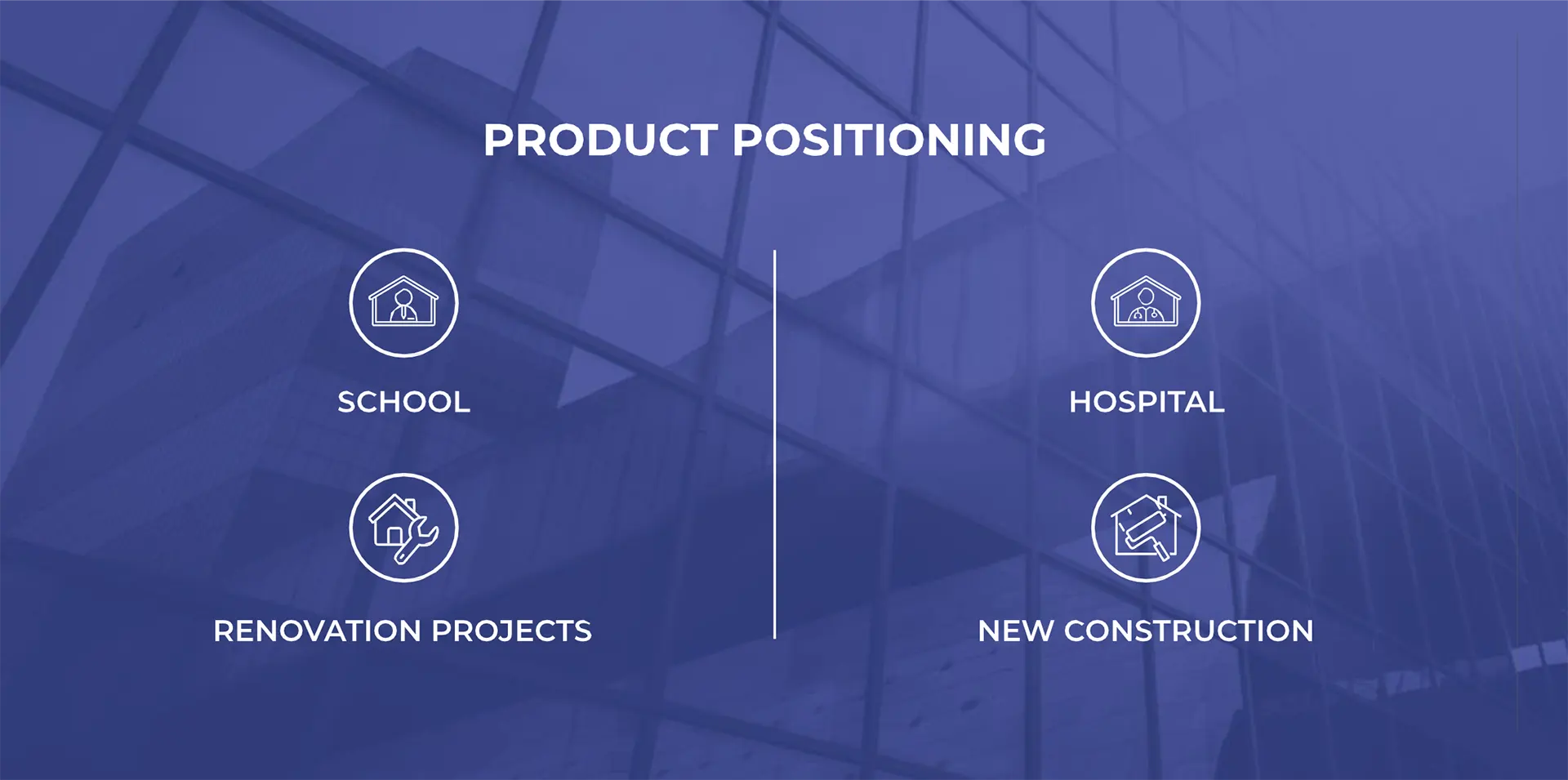 PRODUCT POSITIONING

SCHOOL

RENOVATION PROJECTS

HOSPITAL

NEW CONSTRUCTION